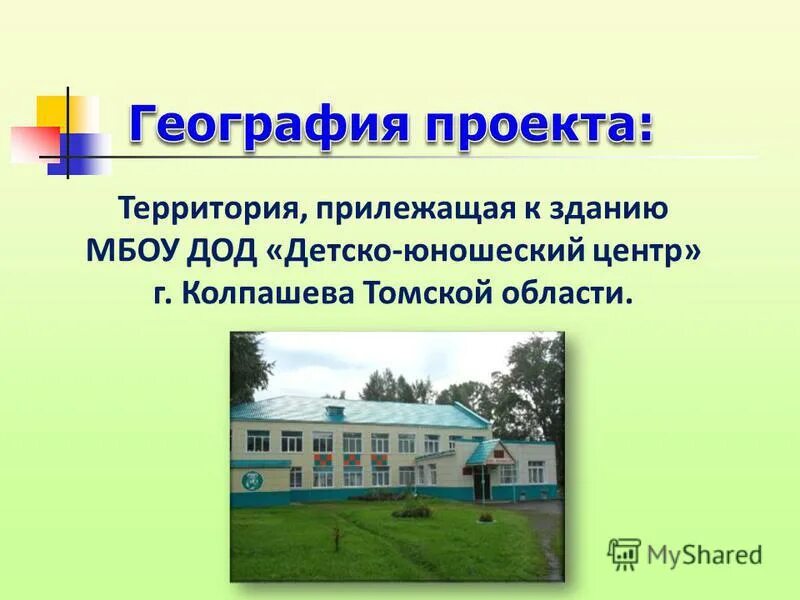 География проекта:

Территория, прилежащая к зданию МБОУ ДОД «Детско-юношеский центр» г. Колпашева Томской области.

MyShared